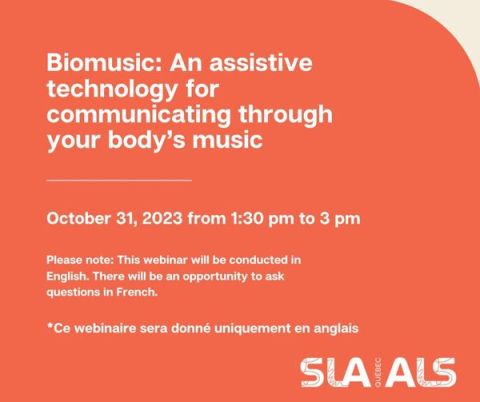 Biomusic: An assistive technology for communicating through your body's music

October 31, 2023 from 1:30 pm to 3 pm

Please note: This webinar will be conducted in English. There will be an opportunity to ask questions in French.

*Ce webinaire sera donné uniquement en anglais

SLA QUÉBEC ALS